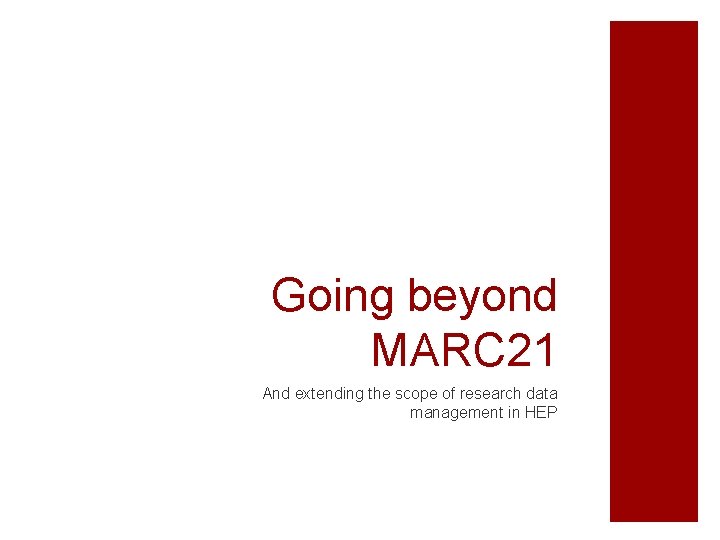 Going beyond MARC21

And extending the scope of research data management in HEP